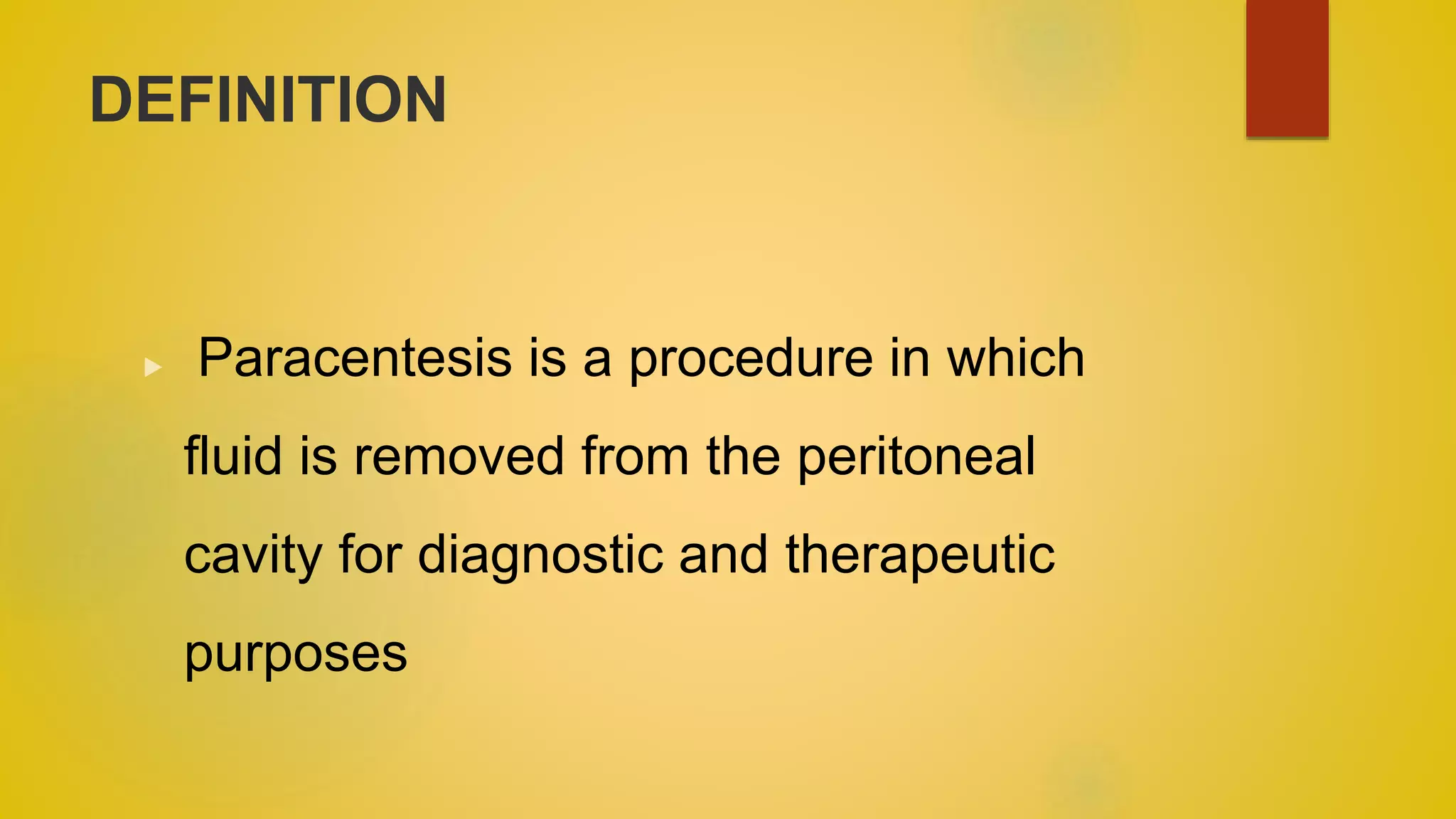 DEFINITION

Paracentesis is a procedure in which fluid is removed from the peritoneal cavity for diagnostic and therapeutic purposes